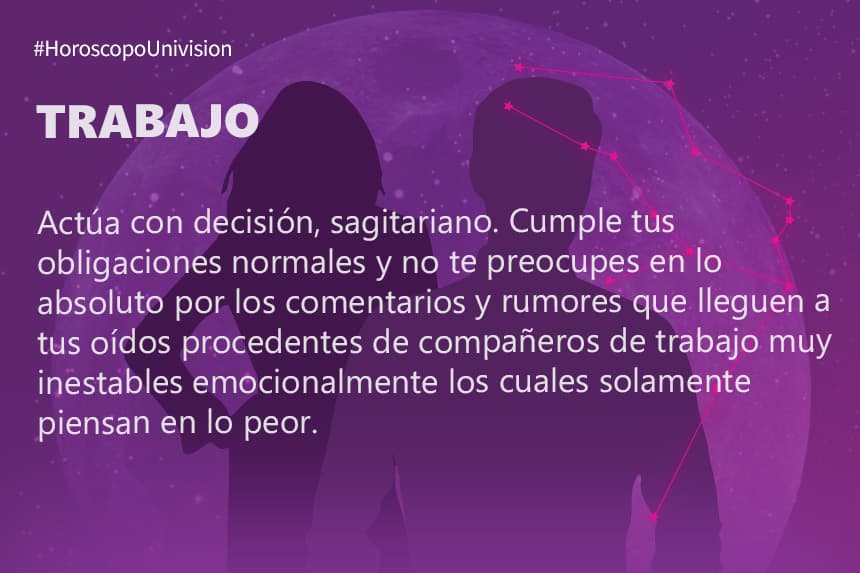 #HoroscopoUnivision

TRABAJO

Actúa con decisión, sagitariano. Cumple tus obligaciones normales y no te preocupes en lo absoluto por los comentarios y rumores que lleguen a tus oídos procedentes de compañeros de trabajo muy inestables emocionalmente los cuales solamente piensan en lo peor.